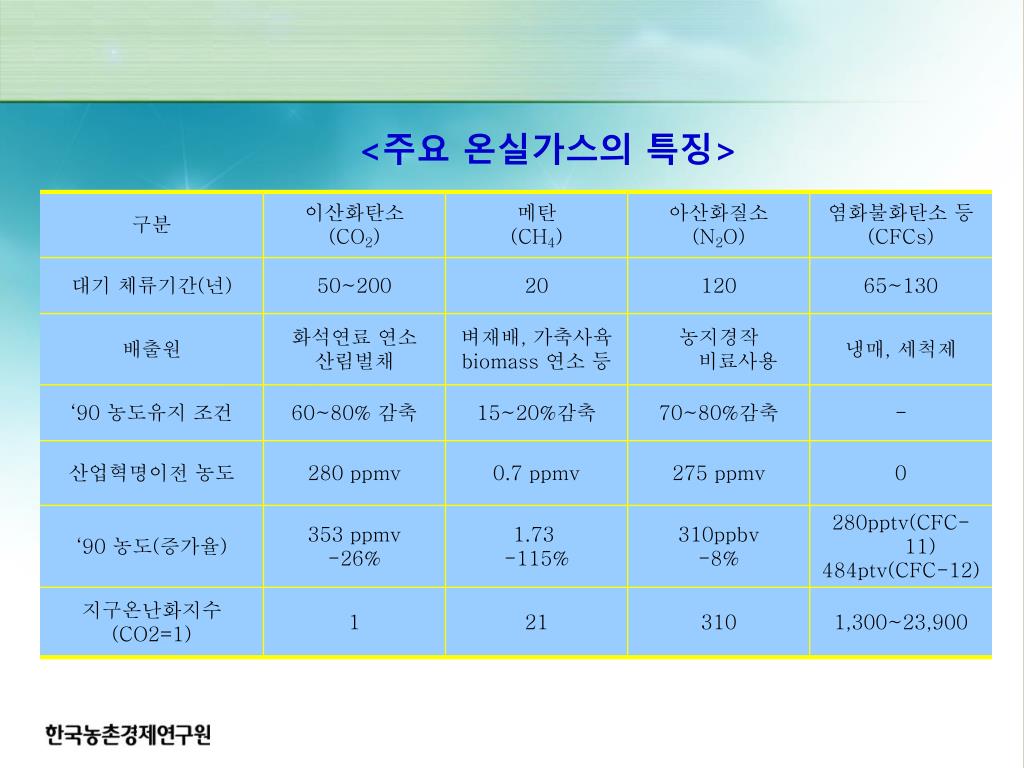 <주요 온실가스의 특징>

| 구분 | 이산화탄소 ($CO_2$) | 메탄 ($CH_4$) | 아산화질소 ($N_2O$) | 염화불화탄소 등 (CFCs) |
|---|---|---|---|---|
| 대기 체류기간(년) | 50~200 | 20 | 120 | 65~130 |
| 배출원 | 화석연료 연소 산림벌채 | 벼재배, 가축사육 biomass 연소 등 | 농지경작 비료사용 | 냉매, 세척제 |
| ‘90 농도유지 조건 | 60~80% 감축 | 15~20%감축 | 70~80%감축 | - |
| 산업혁명이전 농도 | 280 ppmv | 0.7 ppmv | 275 ppmv | 0 |
| ‘90 농도(증가율) | 353 ppmv -26% | 1.73 -115% | 310ppbv -8% | 280pptv(CFC-11) 484ptv(CFC-12) |
| 지구온난화지수 (CO2=1) | 1 | 21 | 310 | 1,300~23,900 |

한국농촌경제연구원